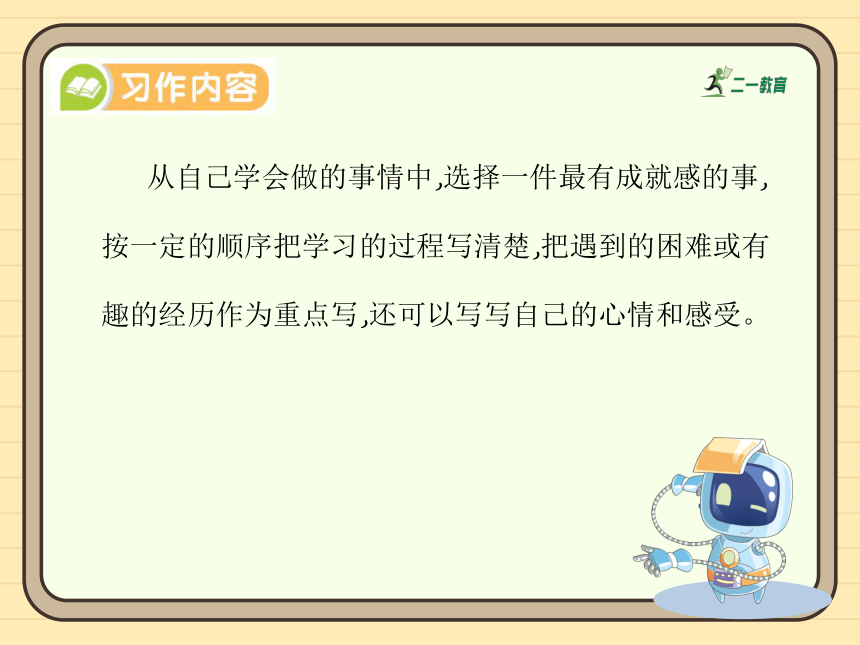 习作内容

二一教育

从自己学会做的事情中,选择一件最有成就感的事,按一定的顺序把学习的过程写清楚,把遇到的困难或有趣的经历作为重点写,还可以写写自己的心情和感受。